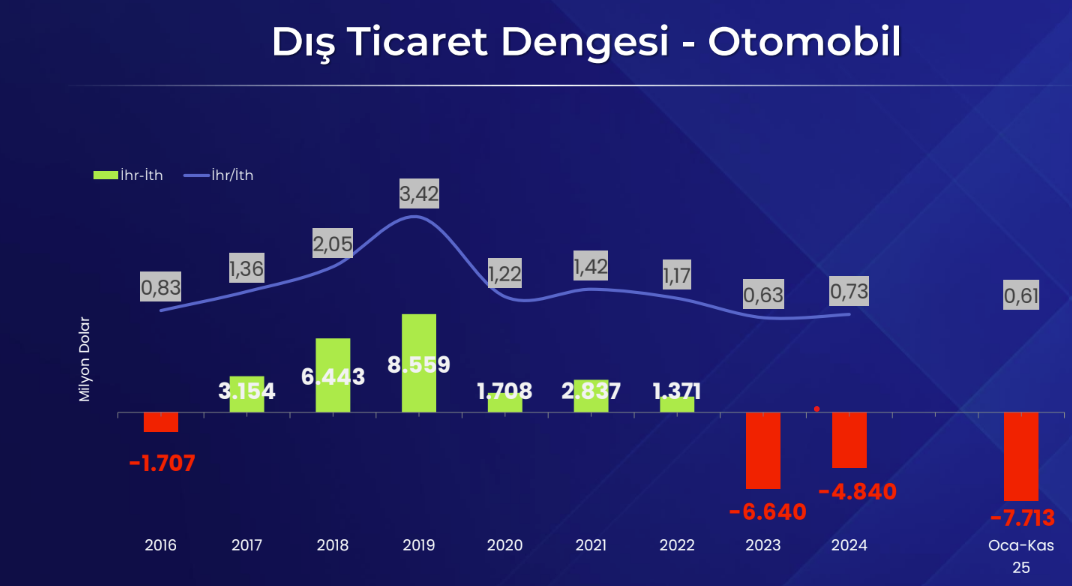 Dış Ticaret Dengesi - Otomobil

İhr-İth İhr/İth

Milyon Dolar

0,83
1,36
2,05
3,42
1,22
1,42
1,17
0,63
0,73
0,61

-1.707
3.154
6.443
8.559
1.708
2.837
1.371
-6.640
-4.840
-7.713

2016
2017
2018
2019
2020
2021
2022
2023
2024
Oca-Kas 25